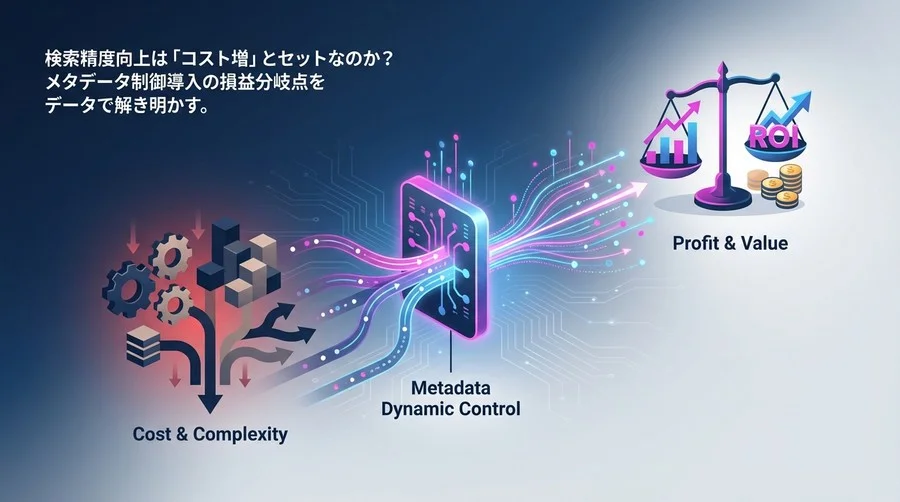 検索精度向上は「コスト増」とセットなのか？
メタデータ制御導入の損益分岐点を
データで解き明かす。

ROI

Profit & Value

Metadata
Dynamic Control

Cost & Complexity